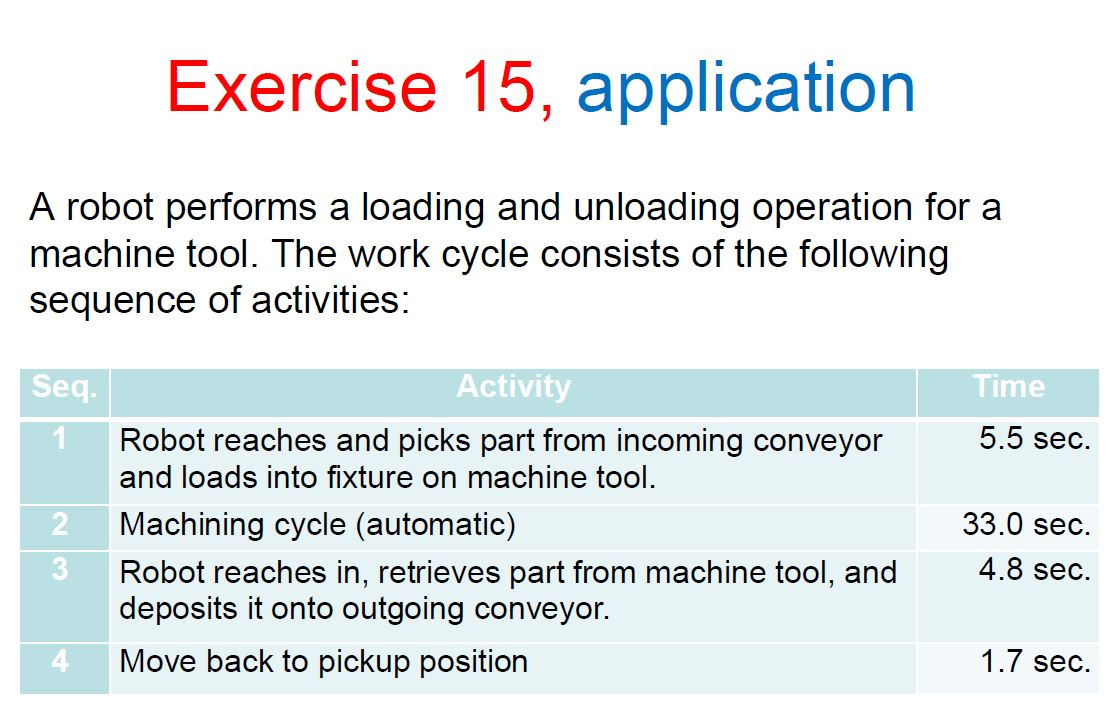 Exercise 15, application

A robot performs a loading and unloading operation for a machine tool. The work cycle consists of the following sequence of activities:

| Seq. | Activity | Time |
|---|---|---|
| 1 | Robot reaches and picks part from incoming conveyor and loads into fixture on machine tool. | 5.5 sec. |
| 2 | Machining cycle (automatic) | 33.0 sec. |
| 3 | Robot reaches in, retrieves part from machine tool, and deposits it onto outgoing conveyor. | 4.8 sec. |
| 4 | Move back to pickup position | 1.7 sec. |